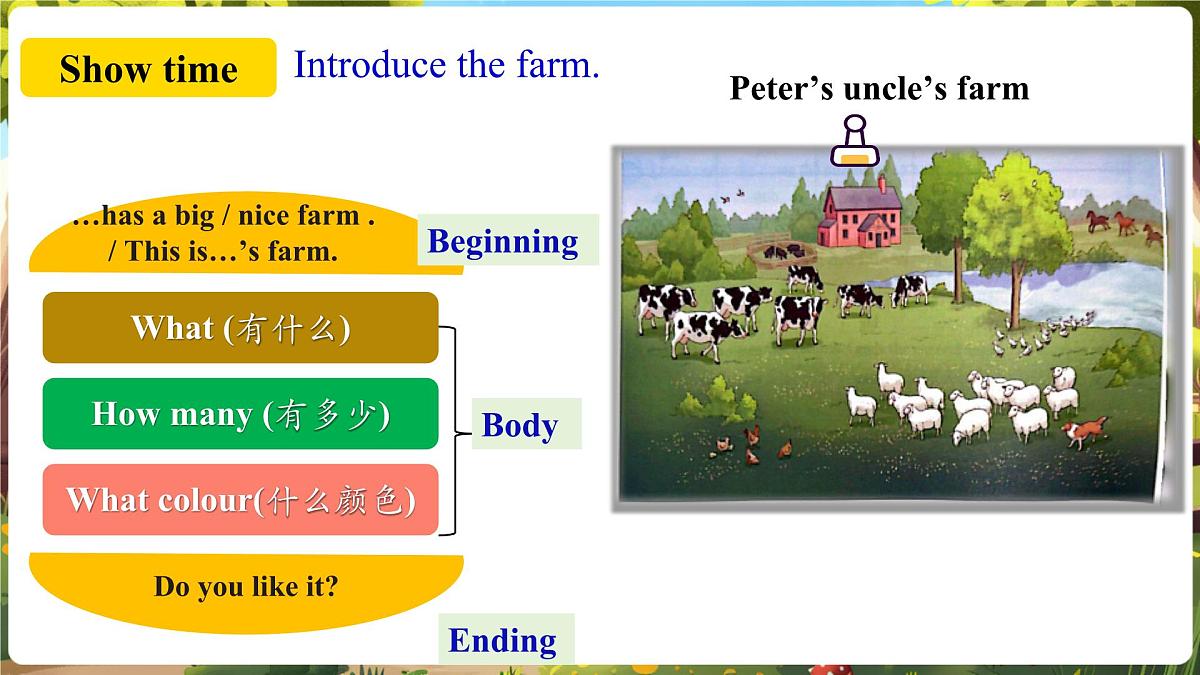 Show time

Introduce the farm.

Peter's uncle's farm

…has a big / nice farm . / This is…'s farm.

Beginning

What (有什么)

How many (有多少)

What colour(什么颜色)

Body

Do you like it?

Ending